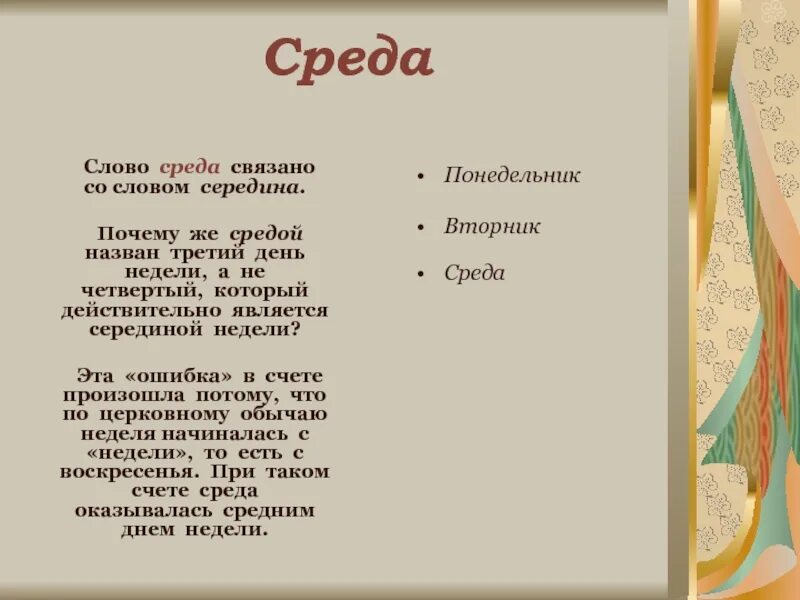 Среда

Слово среда связано со словом середина.

Почему же средой назван третий день недели, а не четвертый, который действительно является серединой недели?

Эта «ошибка» в счете произошла потому, что по церковному обычаю неделя начиналась с «недели», то есть с воскресенья. При таком счете среда оказывалась средним днем недели.

• Понедельник
• Вторник
• Среда